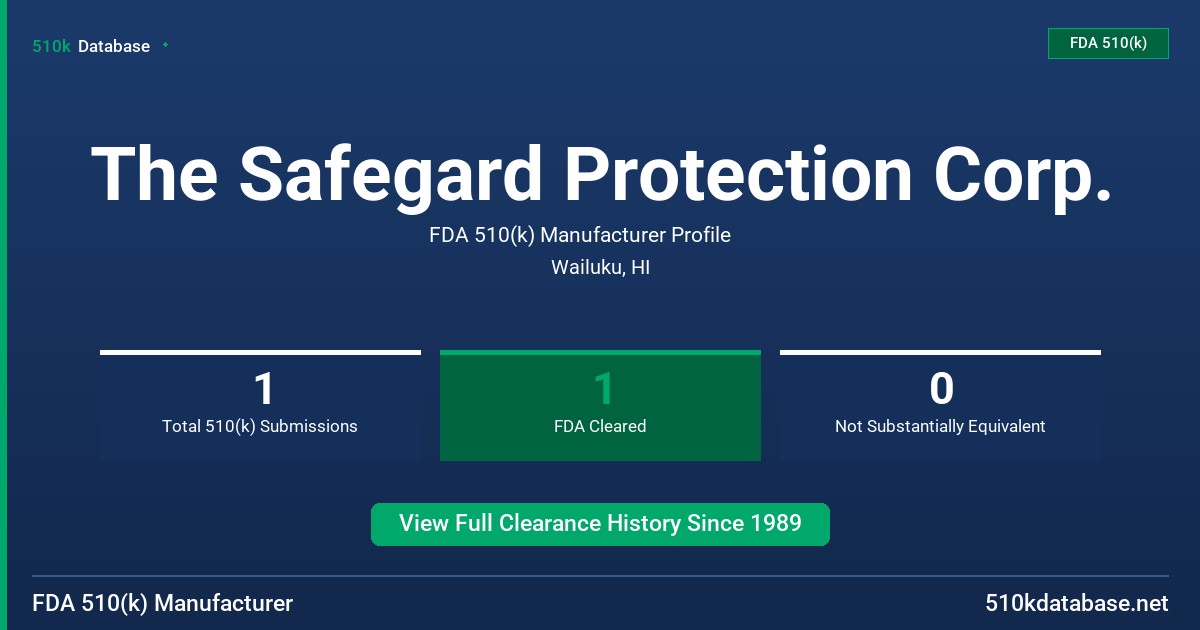 510k Database

FDA 510(k)

The Safegard Protection Corp.

FDA 510(k) Manufacturer Profile

Wailuku, HI

1
Total 510(k) Submissions

1
FDA Cleared

0
Not Substantially Equivalent

View Full Clearance History Since 1989

FDA 510(k) Manufacturer

510kdatabase.net